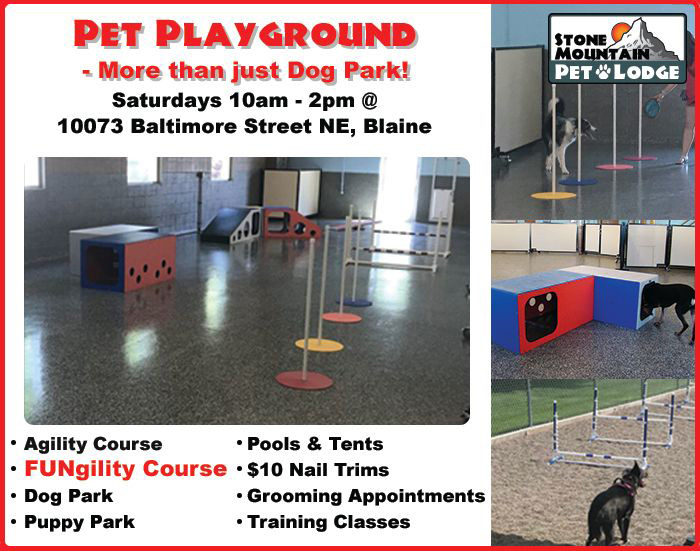 PET PLAYGROUND
- More than just Dog Park!
Saturdays 10am - 2pm @
10073 Baltimore Street NE, Blaine

STONE MOUNTAIN PET LODGE

• Agility Course
• FUNgility Course
• Dog Park
• Puppy Park

• Pools & Tents
• $10 Nail Trims
• Grooming Appointments
• Training Classes